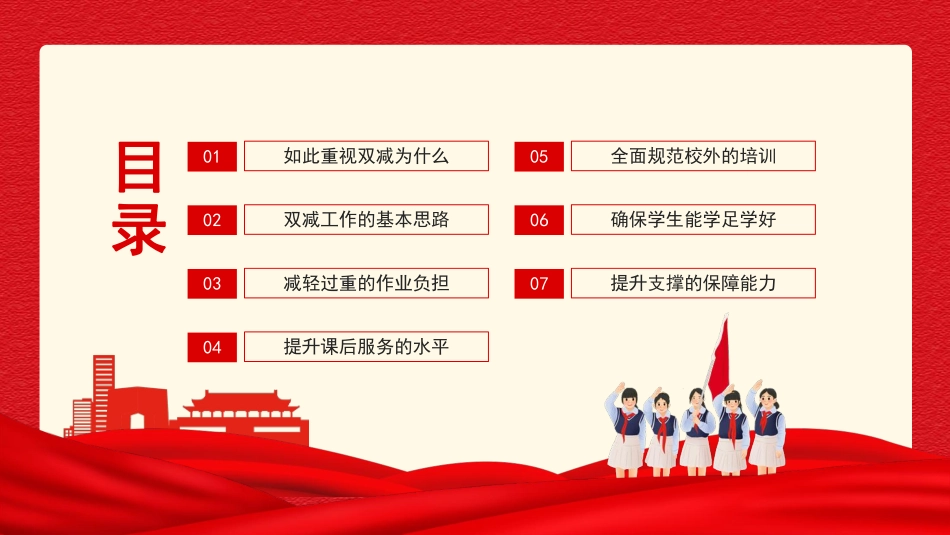 目录

01 如此重视双减为什么

02 双减工作的基本思路

03 减轻过重的作业负担

04 提升课后服务的水平

05 全面规范校外的培训

06 确保学生能学足学好

07 提升支撑的保障能力